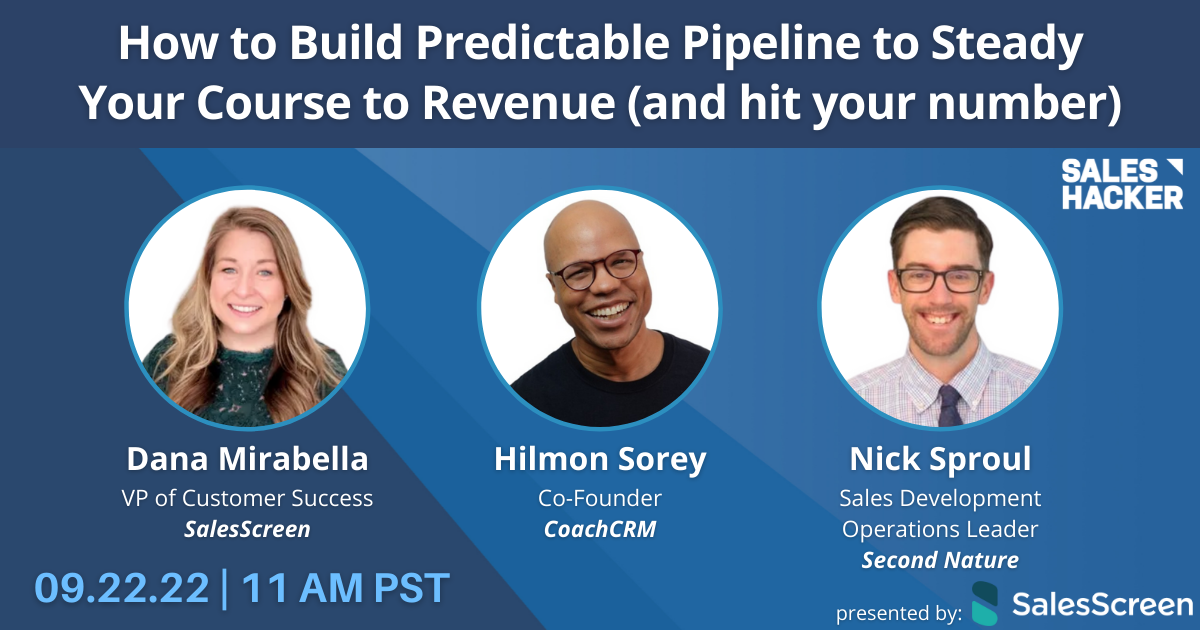 How to Build Predictable Pipeline to Steady Your Course to Revenue (and hit your number)

SALES HACKER

Dana Mirabella
VP of Customer Success
SalesScreen

Hilmon Sorey
Co-Founder
CoachCRM

Nick Sproul
Sales Development Operations Leader
Second Nature

09.22.22 | 11 AM PST

presented by: SalesScreen